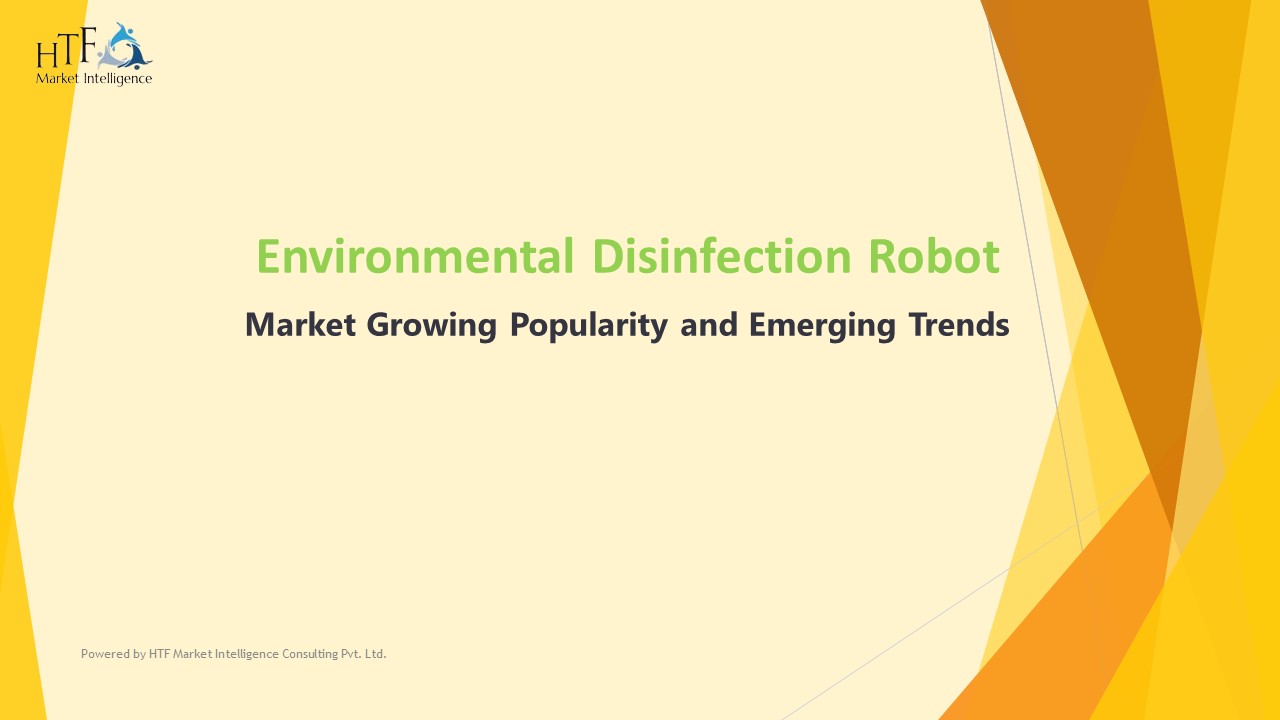 HTF
Market Intelligence

Environmental Disinfection Robot

Market Growing Popularity and Emerging Trends

Powered by HTF Market Intelligence Consulting Pvt. Ltd.